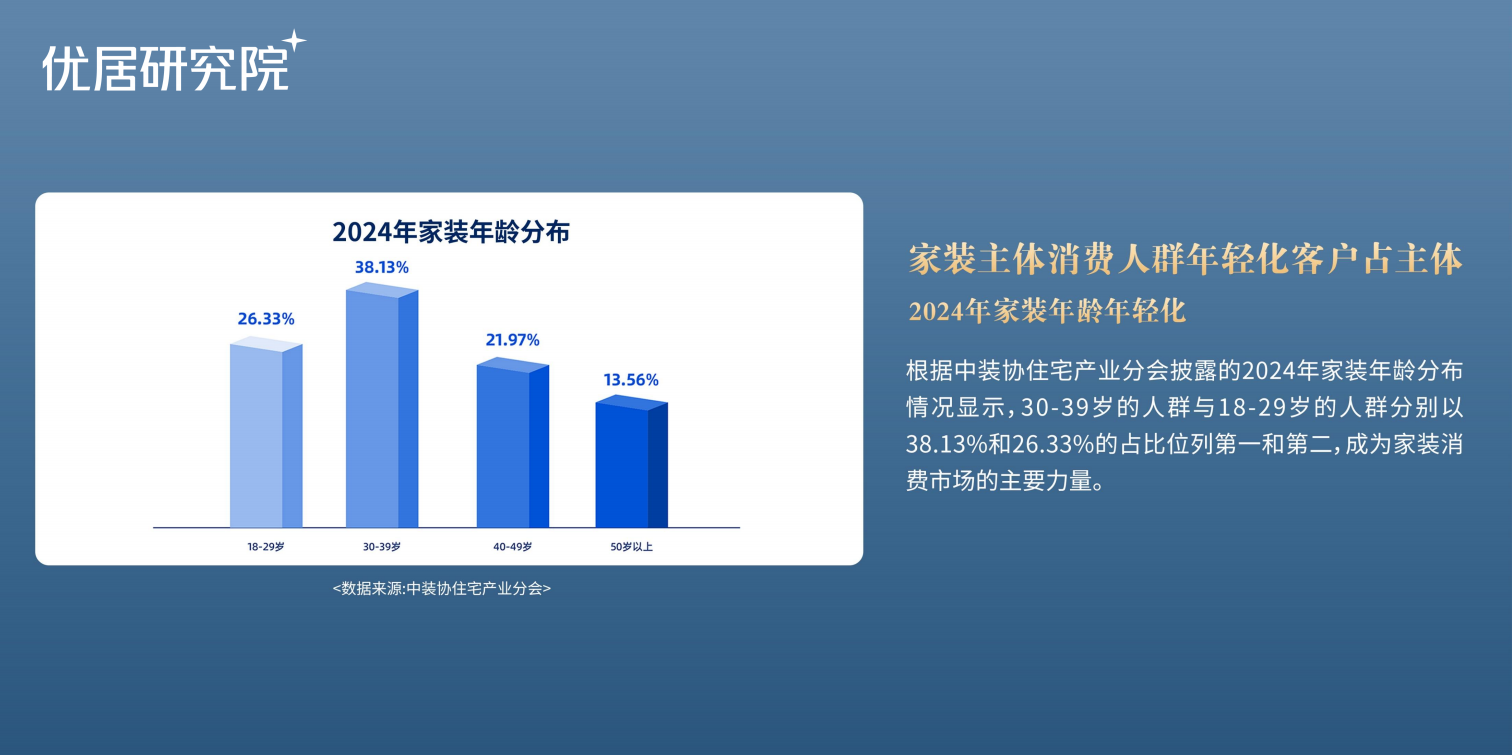 优居研究院

2024年家装年龄分布

26.33%
38.13%
21.97%
13.56%

18-29岁
30-39岁
40-49岁
50岁以上

<数据来源:中装协住宅产业分会>

家装主体消费人群年轻化客户占主体

2024年家装年龄年轻化

根据中装协住宅产业分会披露的2024年家装年龄分布情况显示,30-39岁的人群与18-29岁的人群分别以38.13%和26.33%的占比位列第一和第二,成为家装消费市场的主要力量。